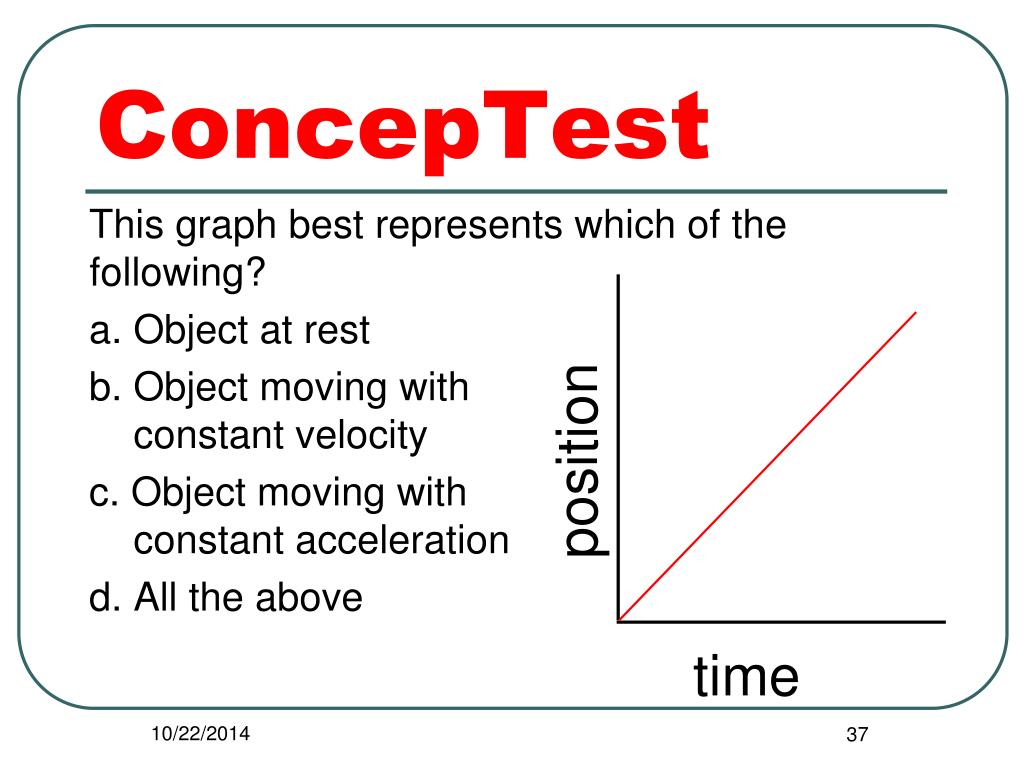 ConcepTest

This graph best represents which of the following?

a. Object at rest

b. Object moving with constant velocity

c. Object moving with constant acceleration

d. All the above

position

time

10/22/2014

37